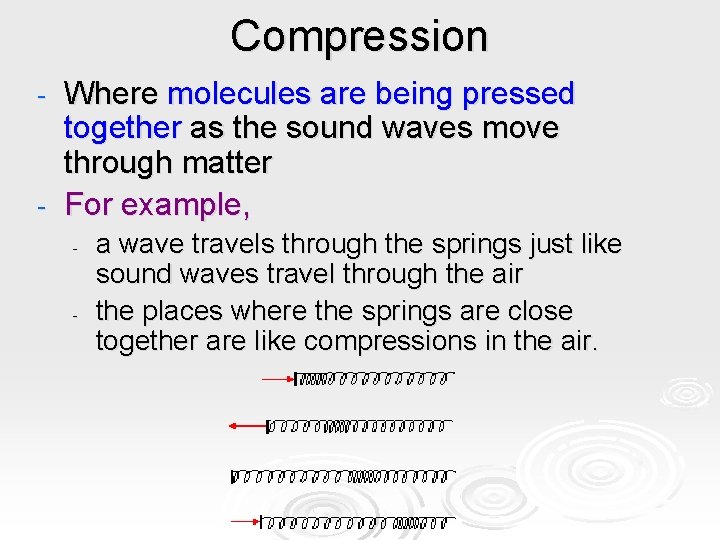 Compression

- Where molecules are being pressed together as the sound waves move through matter
- For example,
  - a wave travels through the springs just like sound waves travel through the air
  - the places where the springs are close together are like compressions in the air.